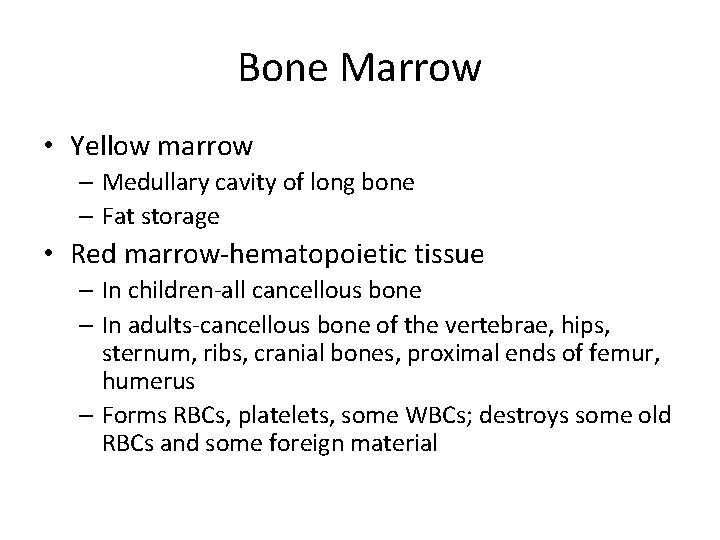 Bone Marrow

• Yellow marrow
  – Medullary cavity of long bone
  – Fat storage
• Red marrow-hematopoietic tissue
  – In children-all cancellous bone
  – In adults-cancellous bone of the vertebrae, hips, sternum, ribs, cranial bones, proximal ends of femur, humerus
  – Forms RBCs, platelets, some WBCs; destroys some old RBCs and some foreign material